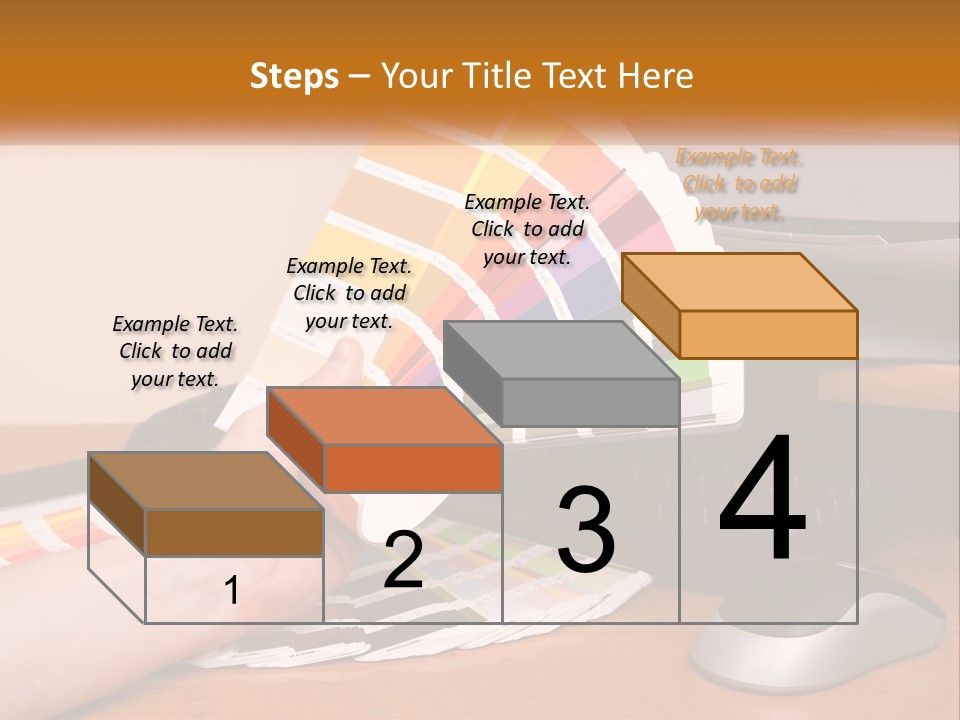 Steps – Your Title Text Here

Example Text. Click to add your text.

Example Text. Click to add your text.

Example Text. Click to add your text.

Example Text. Click to add your text.

1

2

3

4